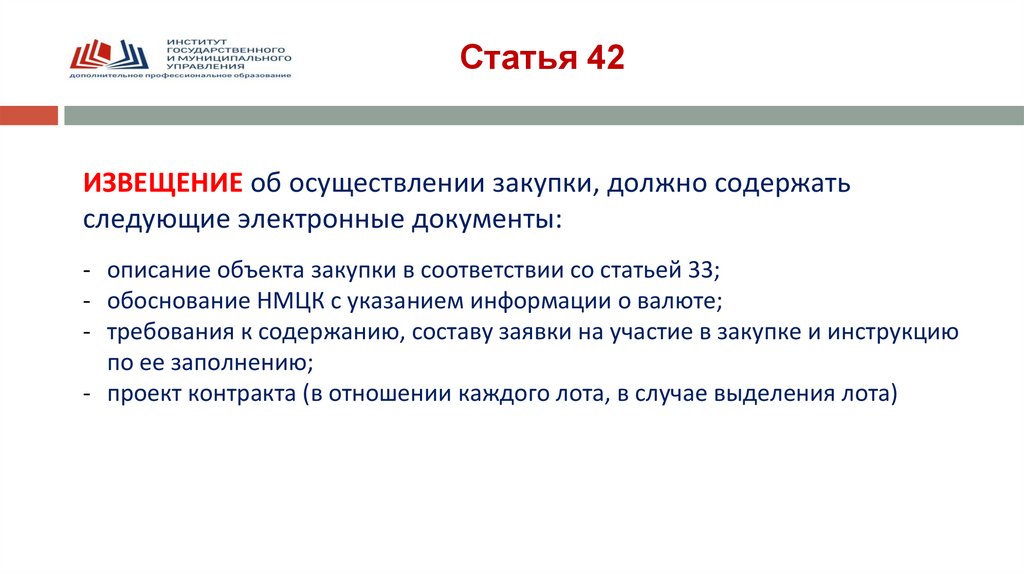 ИНСТИТУТ ГОСУДАРСТВЕННОГО И МУНИЦИПАЛЬНОГО УПРАВЛЕНИЯ
дополнительное профессиональное образование

Статья 42

ИЗВЕЩЕНИЕ об осуществлении закупки, должно содержать следующие электронные документы:

- описание объекта закупки в соответствии со статьей 33;
- обоснование НМЦК с указанием информации о валюте;
- требования к содержанию, составу заявки на участие в закупке и инструкцию по ее заполнению;
- проект контракта (в отношении каждого лота, в случае выделения лота)